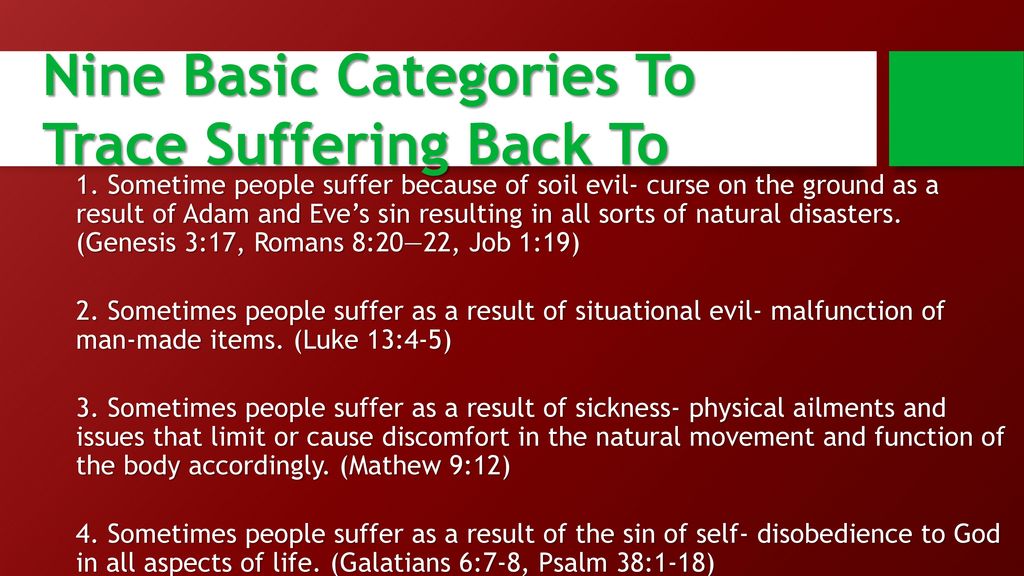 Nine Basic Categories To Trace Suffering Back To

1. Sometime people suffer because of soil evil- curse on the ground as a result of Adam and Eve’s sin resulting in all sorts of natural disasters. (Genesis 3:17, Romans 8:20—22, Job 1:19)

2. Sometimes people suffer as a result of situational evil- malfunction of man-made items. (Luke 13:4-5)

3. Sometimes people suffer as a result of sickness- physical ailments and issues that limit or cause discomfort in the natural movement and function of the body accordingly. (Mathew 9:12)

4. Sometimes people suffer as a result of the sin of self- disobedience to God in all aspects of life. (Galatians 6:7-8, Psalm 38:1-18)